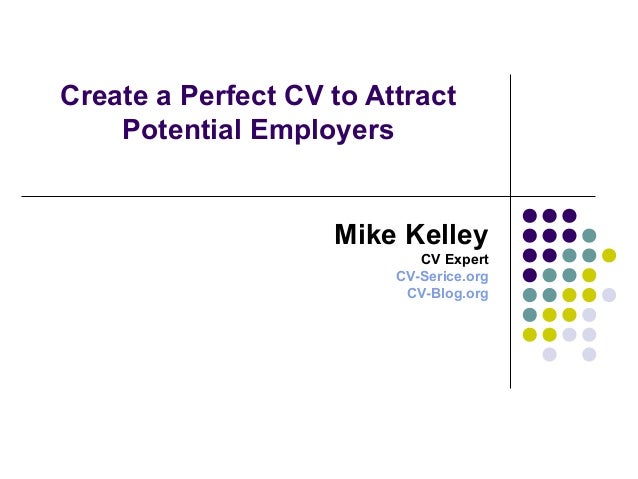 Create a Perfect CV to Attract Potential Employers

Mike Kelley
CV Expert
CV-Serice.org
CV-Blog.org